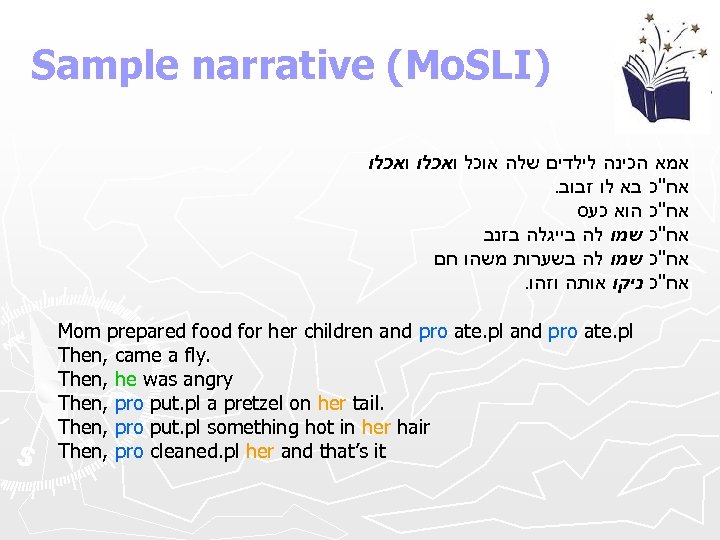 Sample narrative (MoSLI)

אמא הכינה לילדים שלה אוכל ואכלו ואכלו
אח"כ בא לו זבוב.
אח"כ הוא כעס
אח"כ שמו לה בייגלה בזנב
אח"כ שמו לה בשערות משהו חם
אח"כ ניקו אותה וזהו.

Mom prepared food for her children and pro ate.pl and pro ate.pl
Then, came a fly.
Then, he was angry
Then, pro put.pl a pretzel on her tail.
Then, pro put.pl something hot in her hair
Then, pro cleaned.pl her and that's it